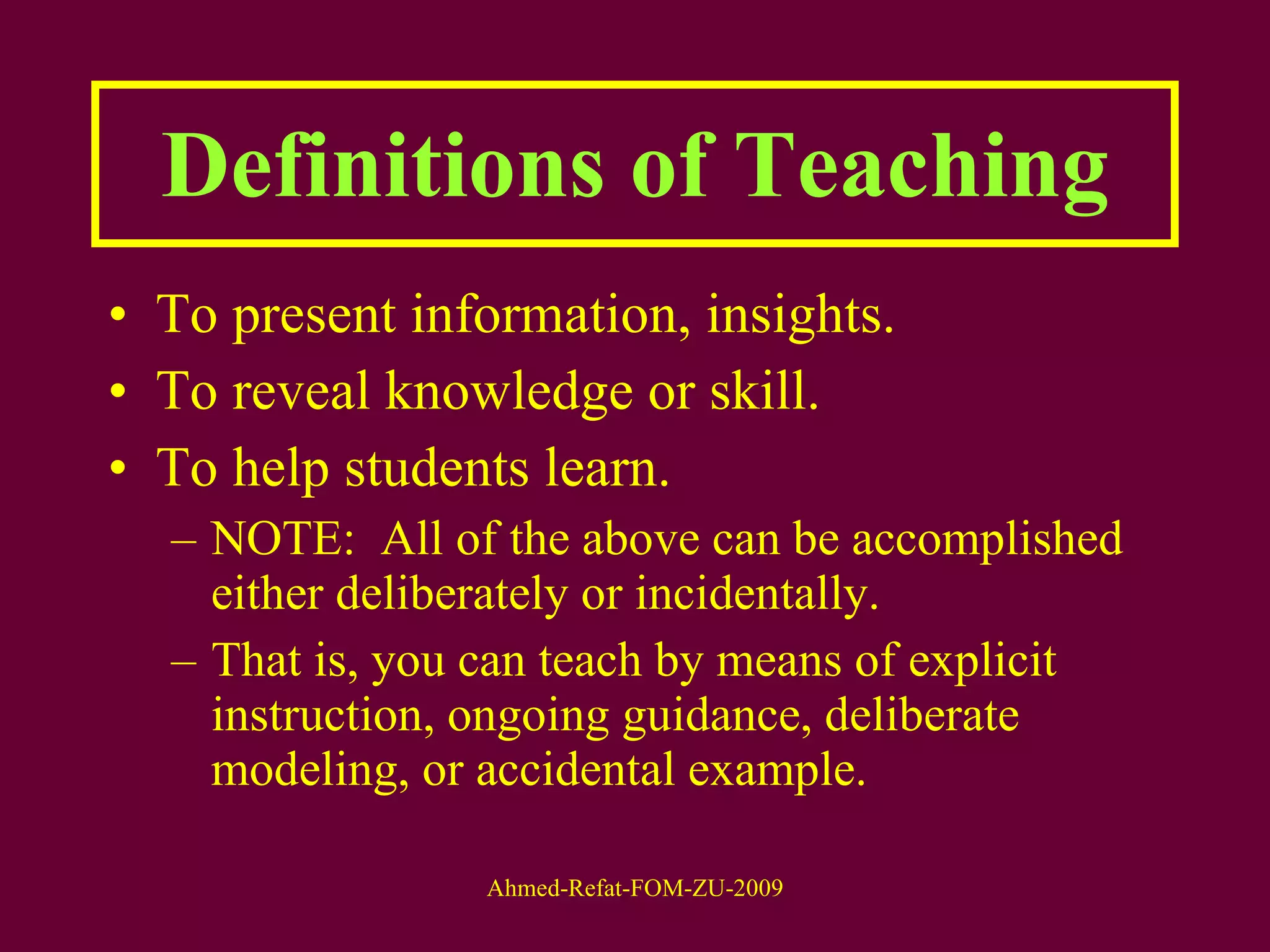 Definitions of Teaching

• To present information, insights.
• To reveal knowledge or skill.
• To help students learn.
– NOTE: All of the above can be accomplished either deliberately or incidentally.
– That is, you can teach by means of explicit instruction, ongoing guidance, deliberate modeling, or accidental example.

Ahmed-Refat-FOM-ZU-2009